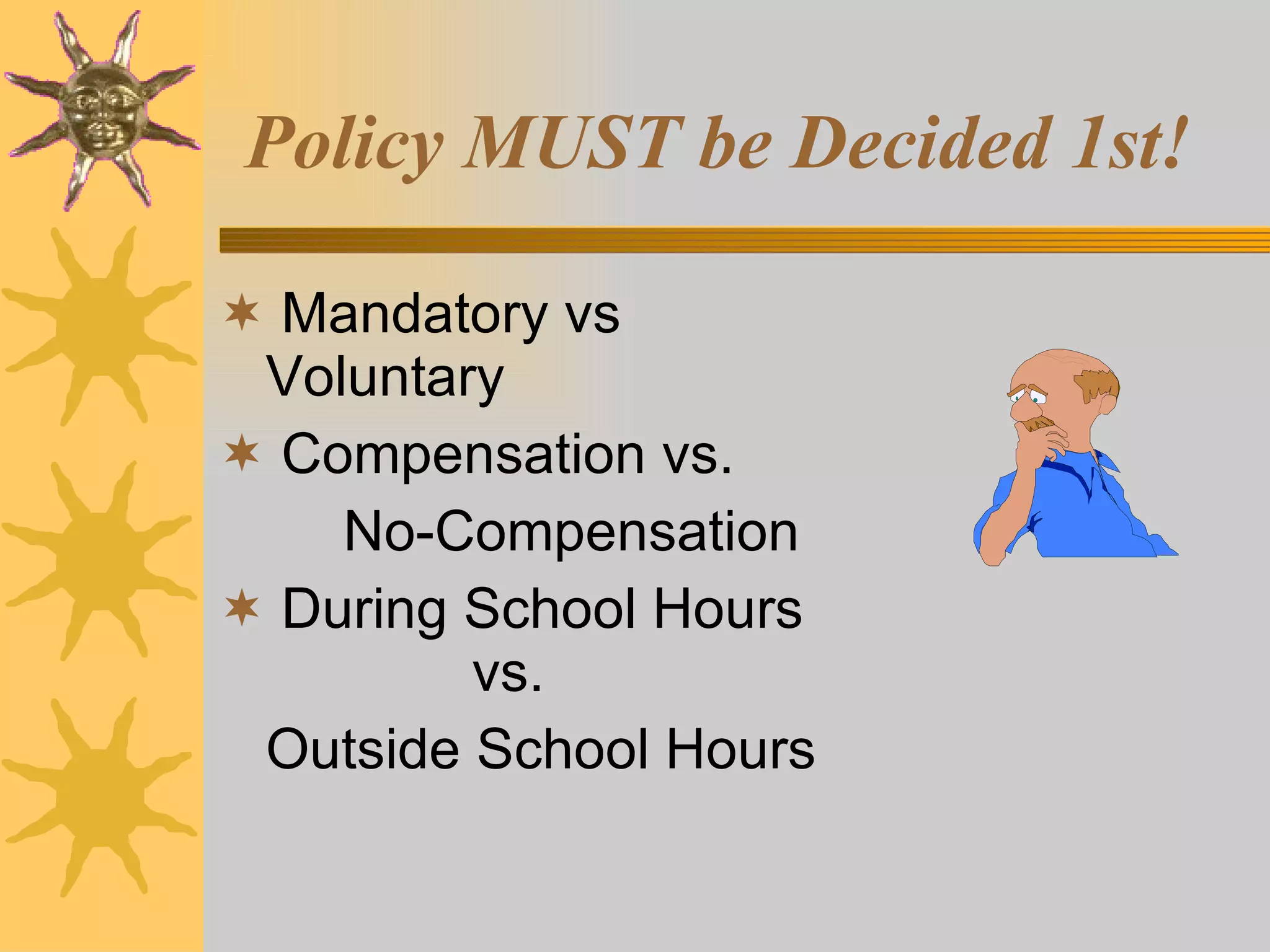 Policy MUST be Decided 1st!

✶ Mandatory vs Voluntary

✶ Compensation vs.
No-Compensation

✶ During School Hours
vs.
Outside School Hours